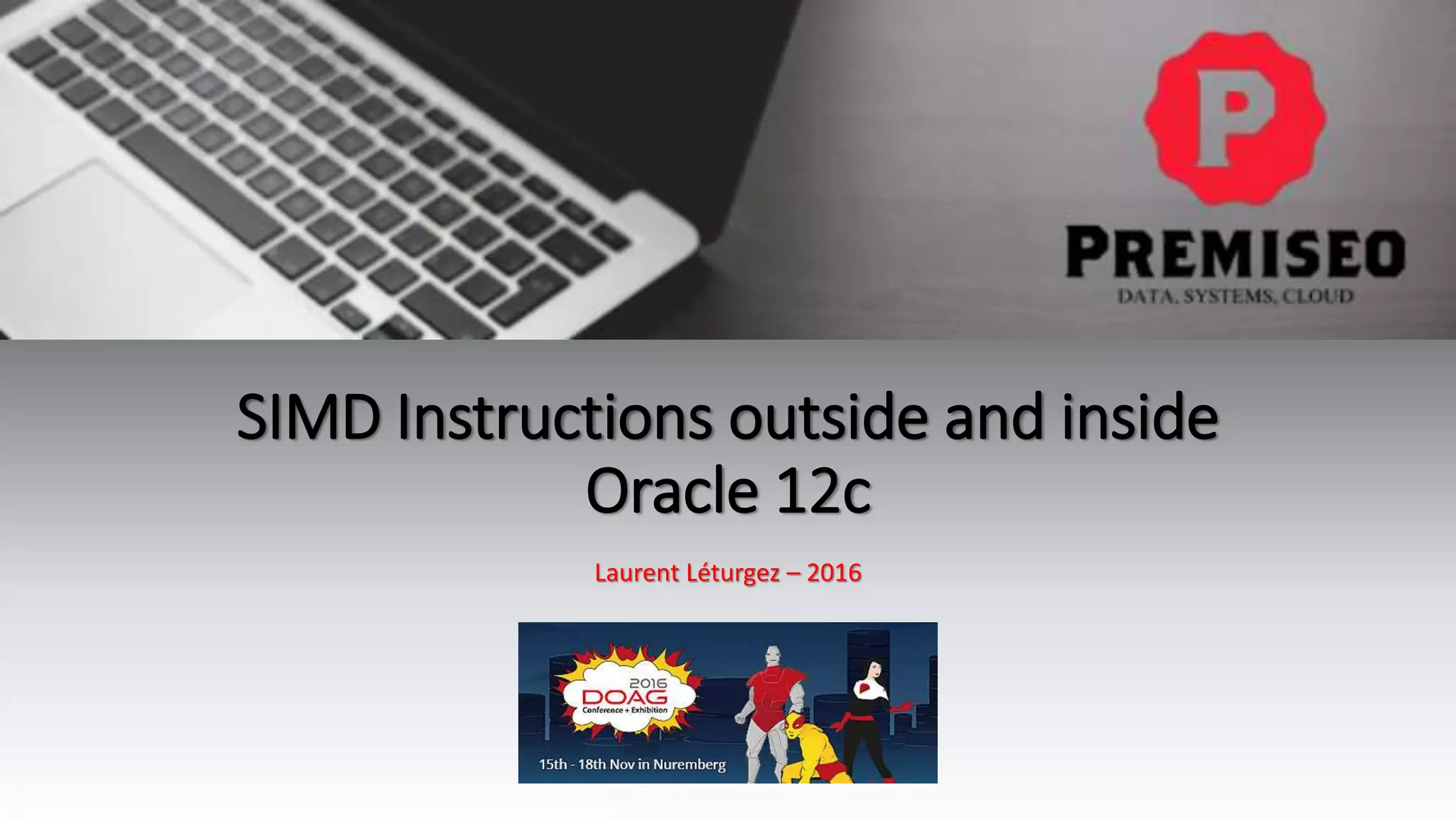 P

PREMISEO
DATA. SYSTEMS. CLOUD

SIMD Instructions outside and inside Oracle 12c

Laurent Léturgez – 2016

2016
DOAG
Conference + Exhibition

15th - 18th Nov in Nuremberg